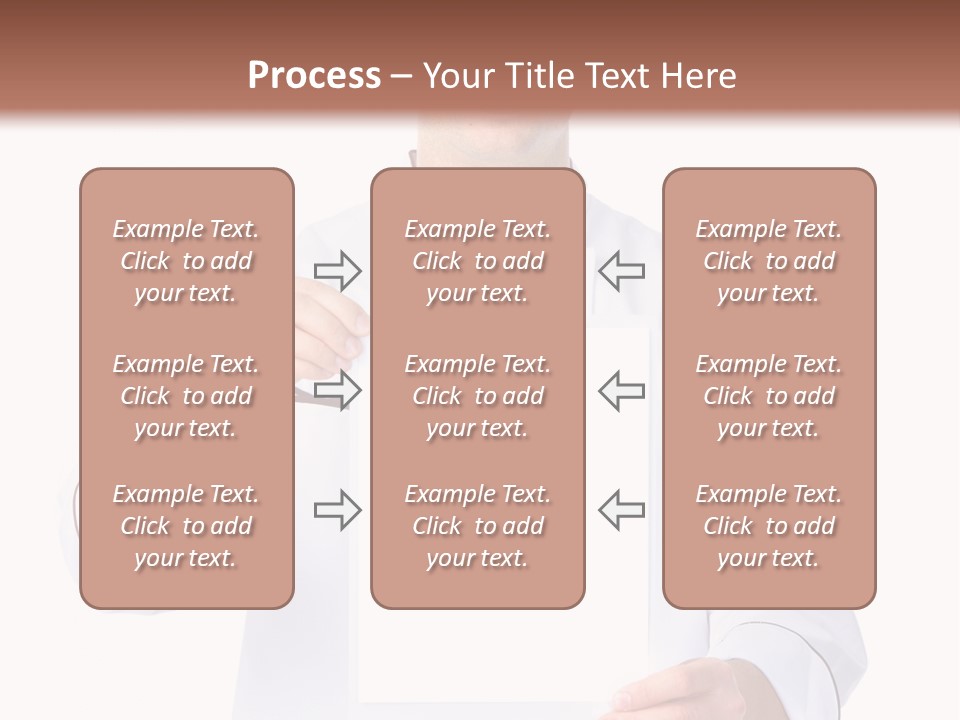 Process – Your Title Text Here

Example Text. Click to add your text.

Example Text. Click to add your text.

Example Text. Click to add your text.

Example Text. Click to add your text.

Example Text. Click to add your text.

Example Text. Click to add your text.

Example Text. Click to add your text.

Example Text. Click to add your text.

Example Text. Click to add your text.